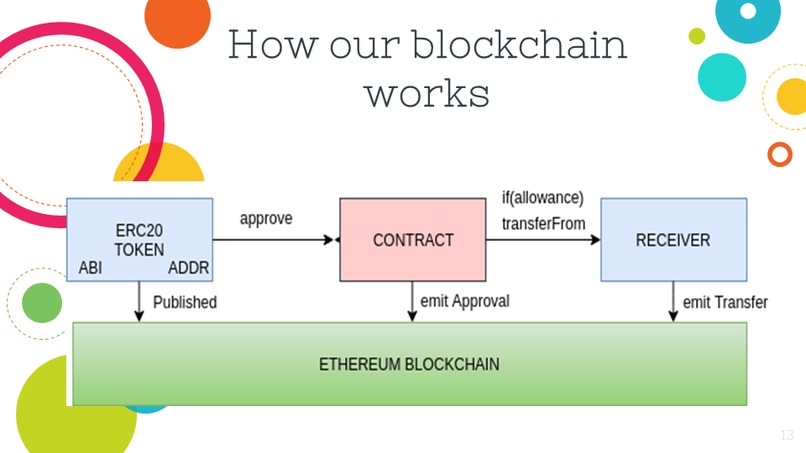 How our blockchain works

ERC20
TOKEN
ABI
ADDR

approve

CONTRACT

if(allowance)
transferFrom

RECEIVER

Published

emit Approval

emit Transfer

ETHEREUM BLOCKCHAIN

13